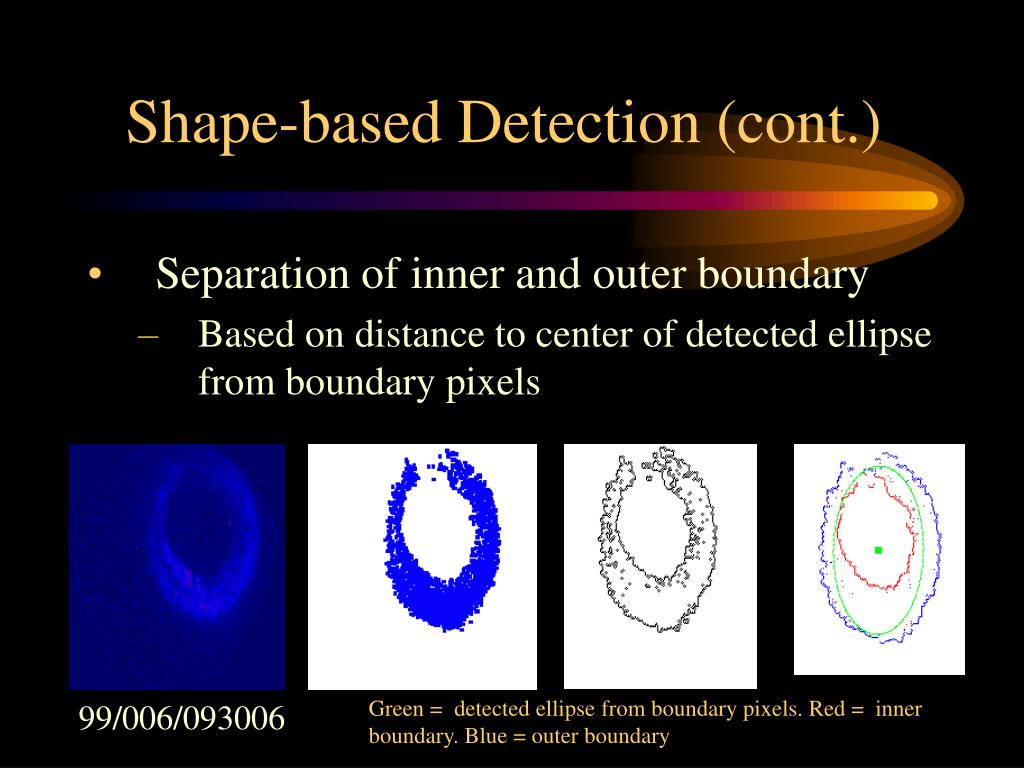 Shape-based Detection (cont.)

• Separation of inner and outer boundary
– Based on distance to center of detected ellipse from boundary pixels

99/006/093006

Green = detected ellipse from boundary pixels. Red = inner boundary. Blue = outer boundary